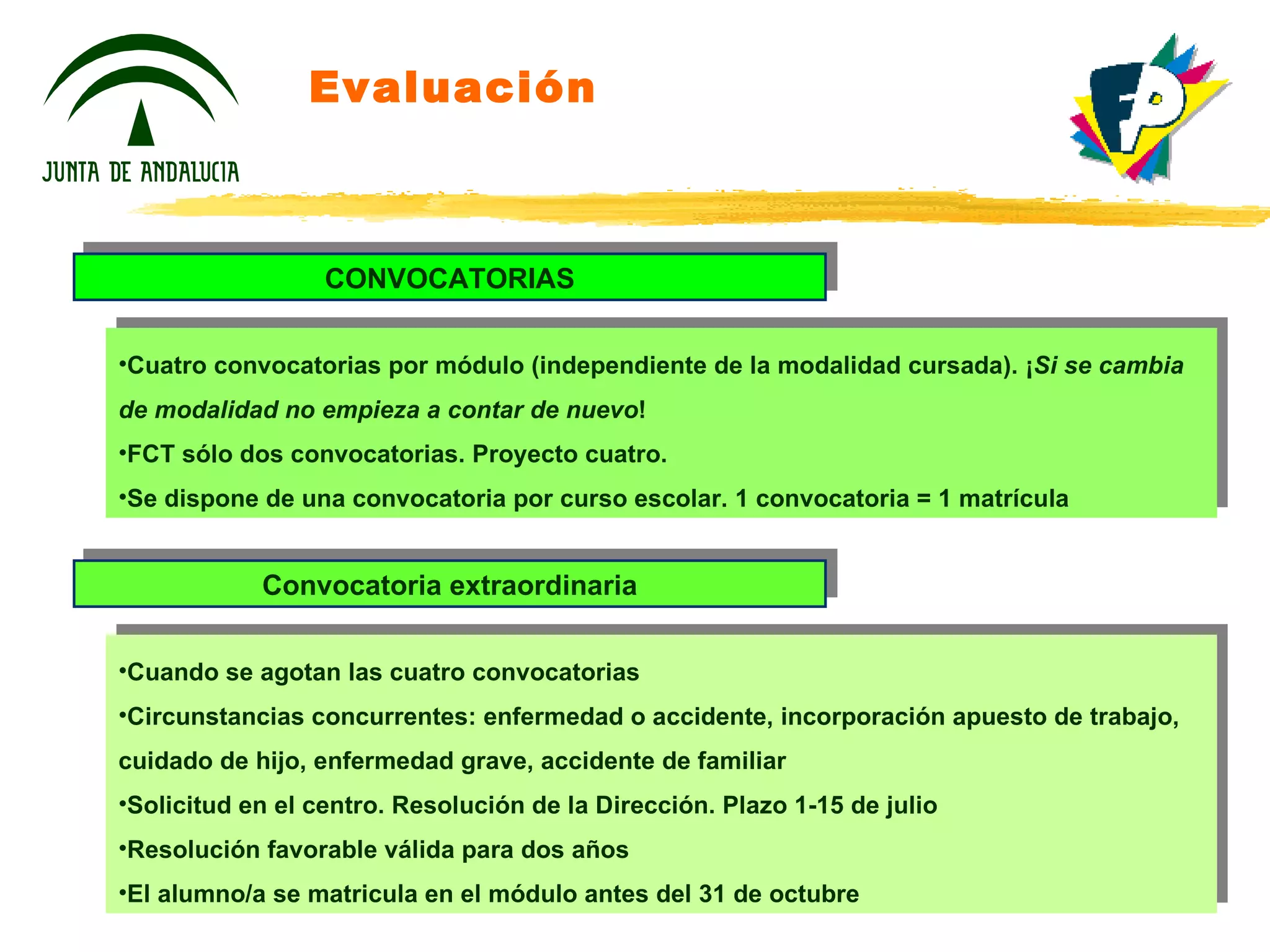 JUNTA DE ANDALUCIA

Evaluación

FP

CONVOCATORIAS

•Cuatro convocatorias por módulo (independiente de la modalidad cursada). ¡Si se cambia de modalidad no empieza a contar de nuevo!

•FCT sólo dos convocatorias. Proyecto cuatro.

•Se dispone de una convocatoria por curso escolar. 1 convocatoria = 1 matrícula

Convocatoria extraordinaria

•Cuando se agotan las cuatro convocatorias

•Circunstancias concurrentes: enfermedad o accidente, incorporación apuesto de trabajo, cuidado de hijo, enfermedad grave, accidente de familiar

•Solicitud en el centro. Resolución de la Dirección. Plazo 1-15 de julio

•Resolución favorable válida para dos años

•El alumno/a se matricula en el módulo antes del 31 de octubre